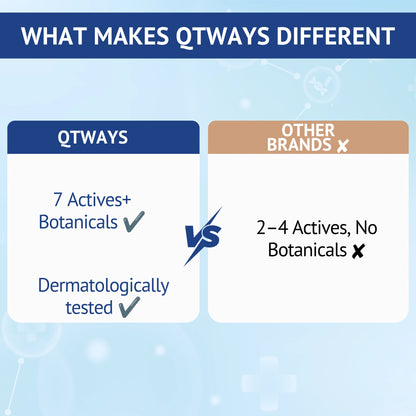 WHAT MAKES QTWAYS DIFFERENT

QTWAYS

7 Actives+ Botanicals ✔

Dermatologically tested ✔

VS

OTHER BRANDS ✘

2–4 Actives, No Botanicals ✘